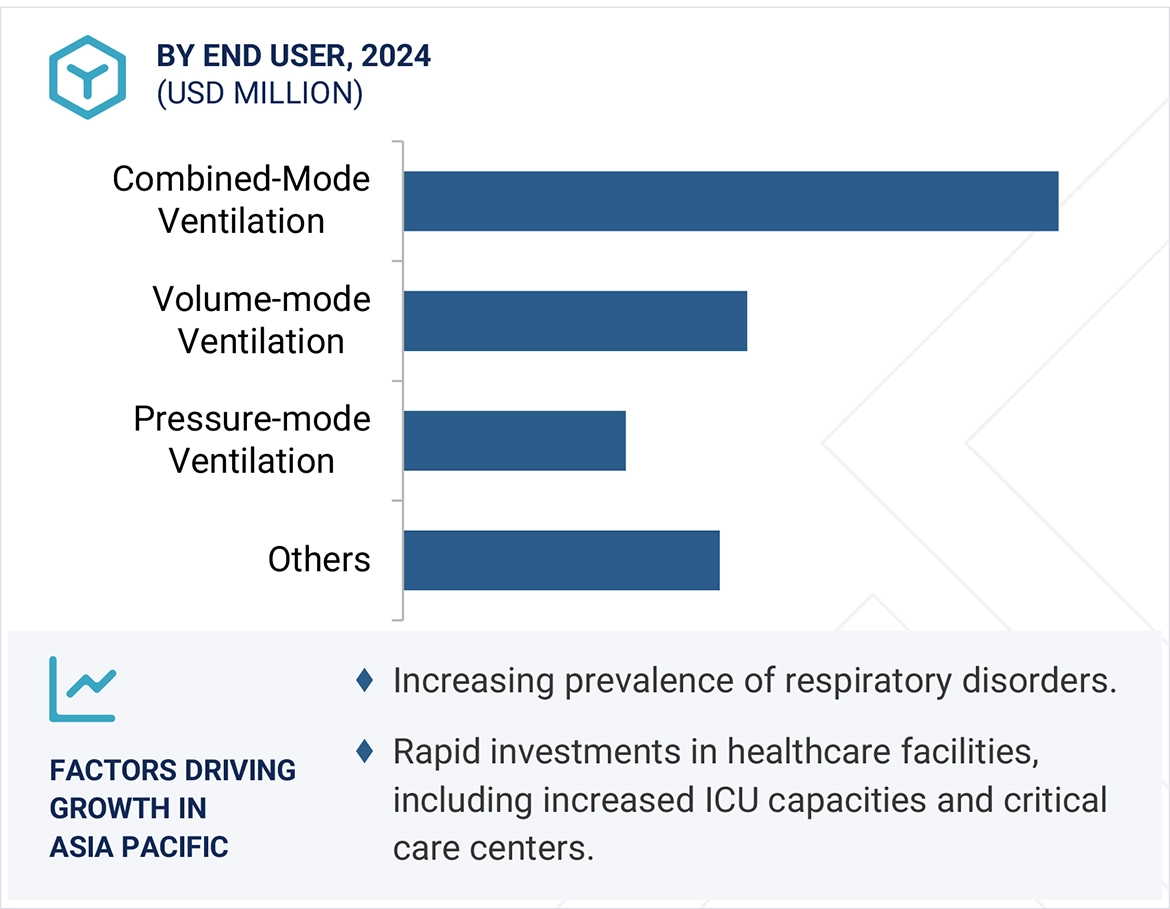 BY END USER, 2024
(USD MILLION)

Combined-Mode Ventilation

Volume-mode Ventilation

Pressure-mode Ventilation

Others

FACTORS DRIVING GROWTH IN ASIA PACIFIC

♦ Increasing prevalence of respiratory disorders.

♦ Rapid investments in healthcare facilities, including increased ICU capacities and critical care centers.